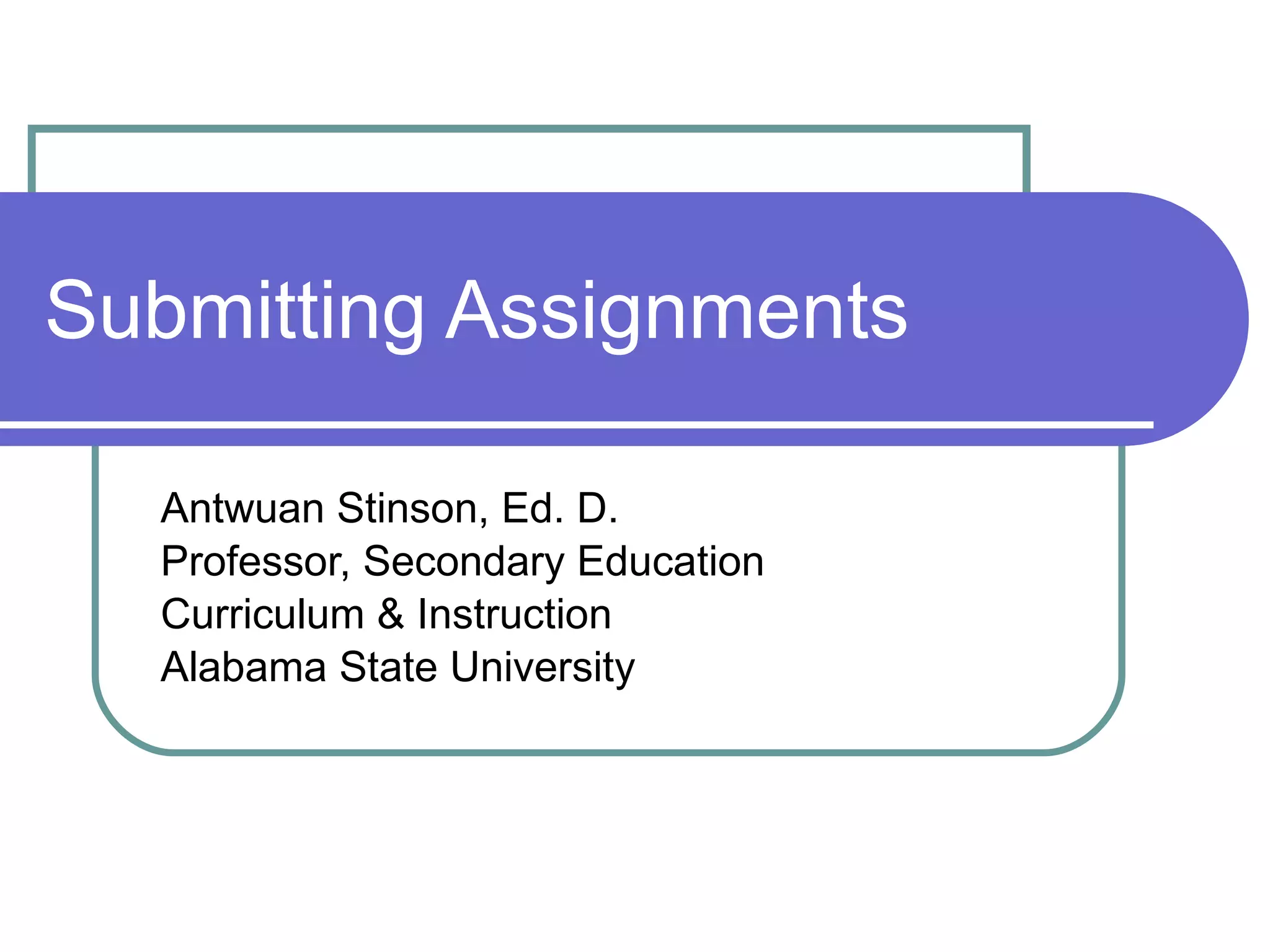 Submitting Assignments

Antwuan Stinson, Ed. D.
Professor, Secondary Education
Curriculum & Instruction
Alabama State University